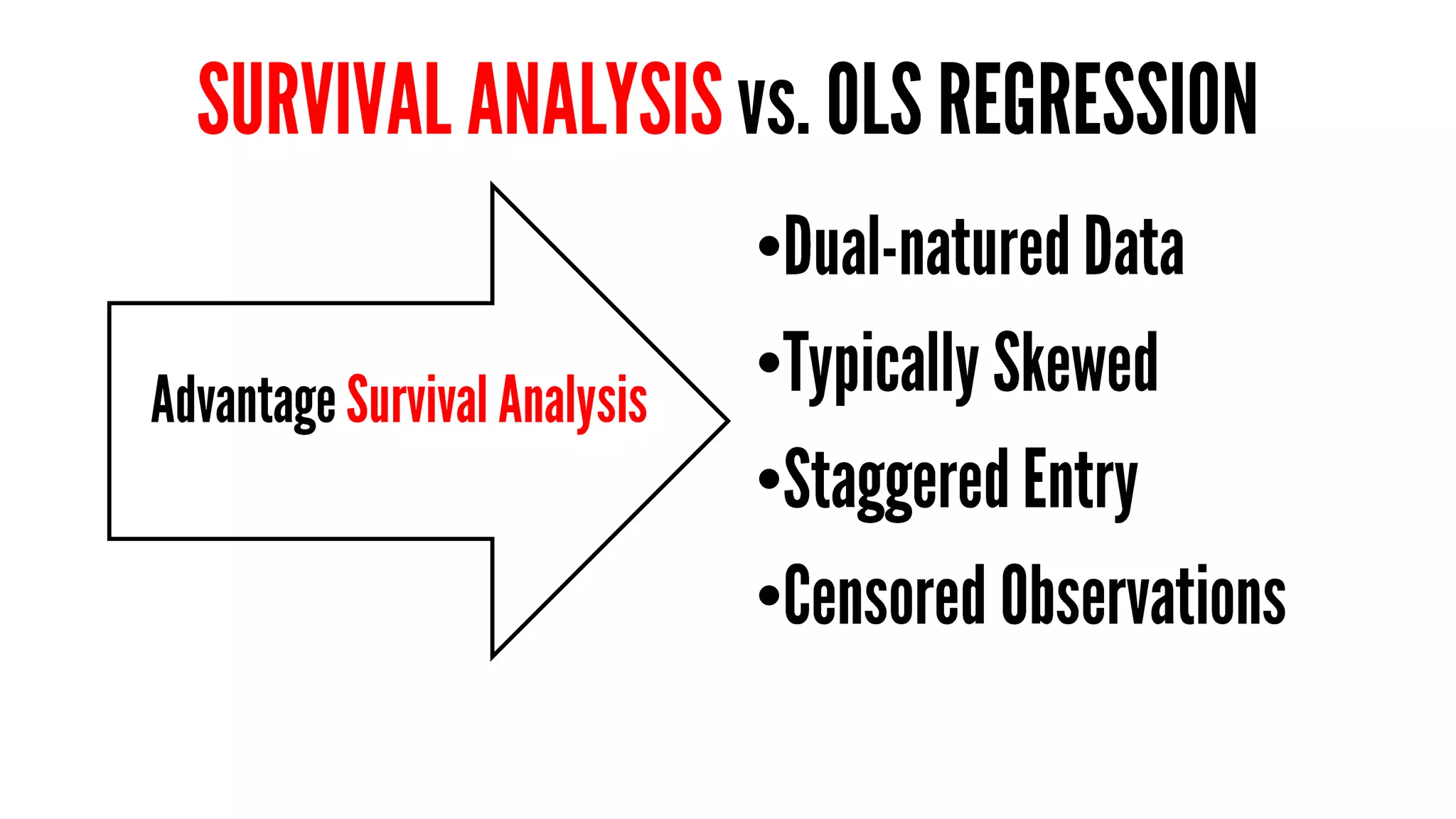 SURVIVAL ANALYSIS vs. OLS REGRESSION

Advantage Survival Analysis

•Dual-natured Data
•Typically Skewed
•Staggered Entry
•Censored Observations